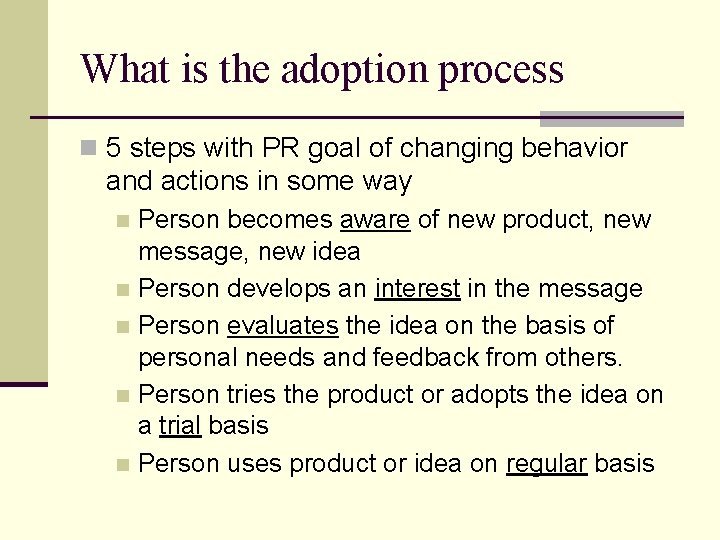 What is the adoption process

5 steps with PR goal of changing behavior and actions in some way

Person becomes aware of new product, new message, new idea

Person develops an interest in the message

Person evaluates the idea on the basis of personal needs and feedback from others.

Person tries the product or adopts the idea on a trial basis

Person uses product or idea on regular basis